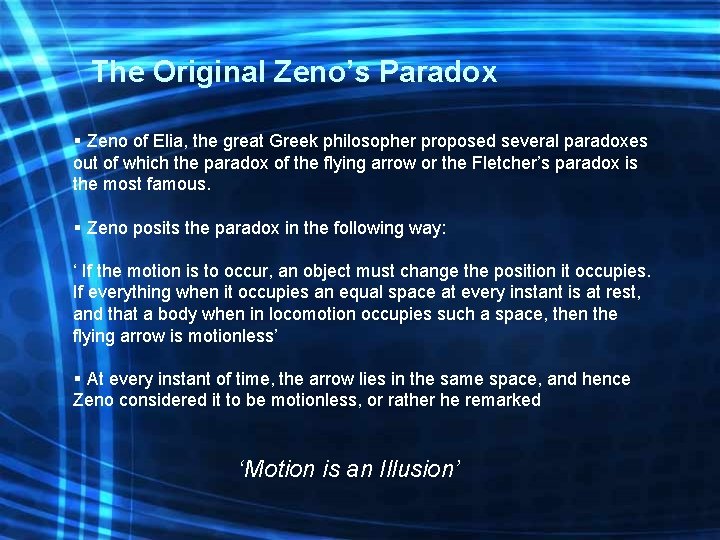 The Original Zeno's Paradox

▪ Zeno of Elia, the great Greek philosopher proposed several paradoxes out of which the paradox of the flying arrow or the Fletcher's paradox is the most famous.

▪ Zeno posits the paradox in the following way:

' If the motion is to occur, an object must change the position it occupies. If everything when it occupies an equal space at every instant is at rest, and that a body when in locomotion occupies such a space, then the flying arrow is motionless'

▪ At every instant of time, the arrow lies in the same space, and hence Zeno considered it to be motionless, or rather he remarked

'Motion is an Illusion'